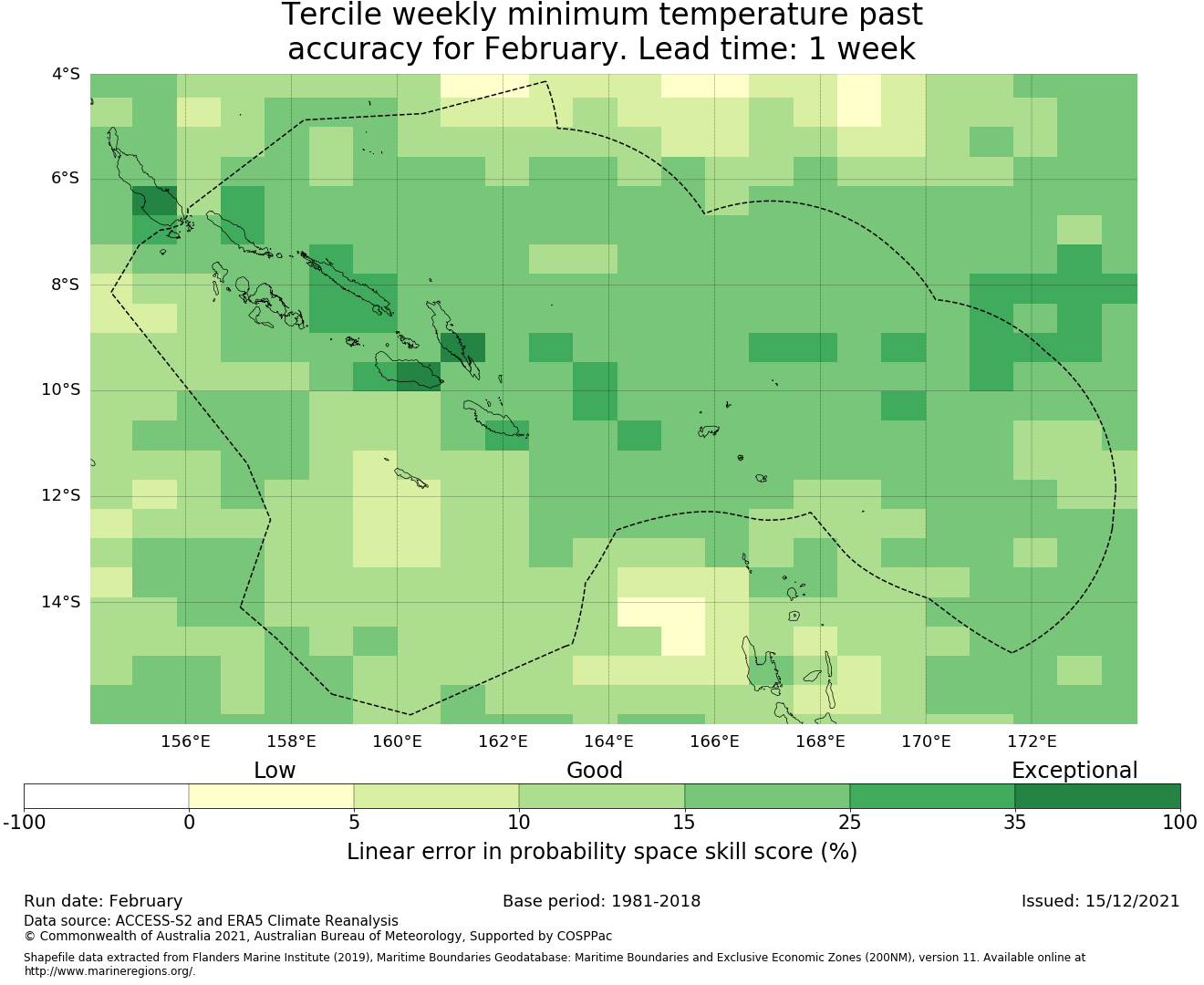 Tercile weekly minimum temperature past accuracy for February. Lead time: 1 week

4°S
6°S
8°S
10°S
12°S
14°S

156°E 158°E 160°E 162°E 164°E 166°E 168°E 170°E 172°E

Low Good Exceptional

-100 0 5 10 15 25 35 100

Linear error in probability space skill score (%)

Run date: February
Base period: 1981-2018
Issued: 15/12/2021

Data source: ACCESS-S2 and ERA5 Climate Reanalysis
© Commonwealth of Australia 2021, Australian Bureau of Meteorology, Supported by COSPPac

Shapefile data extracted from Flanders Marine Institute (2019), Maritime Boundaries Geodatabase: Maritime Boundaries and Exclusive Economic Zones (200NM), version 11. Available online at http://www.marineregions.org/.